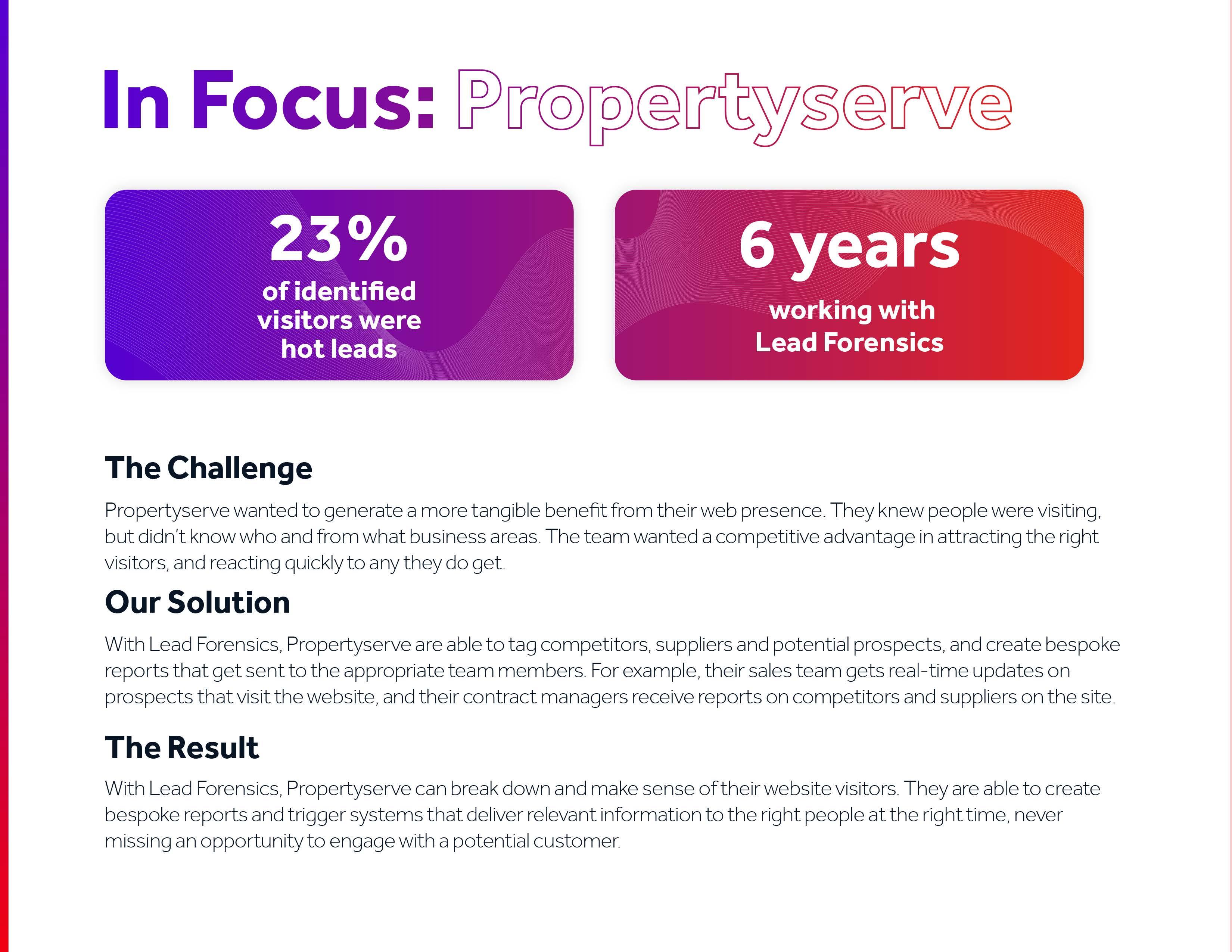 In Focus: Propertyserve

23%
of identified visitors were hot leads

6 years
working with Lead Forensics

The Challenge

Propertyserve wanted to generate a more tangible benefit from their web presence. They knew people were visiting, but didn't know who and from what business areas. The team wanted a competitive advantage in attracting the right visitors, and reacting quickly to any they do get.

Our Solution

With Lead Forensics, Propertyserve are able to tag competitors, suppliers and potential prospects, and create bespoke reports that get sent to the appropriate team members. For example, their sales team gets real-time updates on prospects that visit the website, and their contract managers receive reports on competitors and suppliers on the site.

The Result

With Lead Forensics, Propertyserve can break down and make sense of their website visitors. They are able to create bespoke reports and trigger systems that deliver relevant information to the right people at the right time, never missing an opportunity to engage with a potential customer.